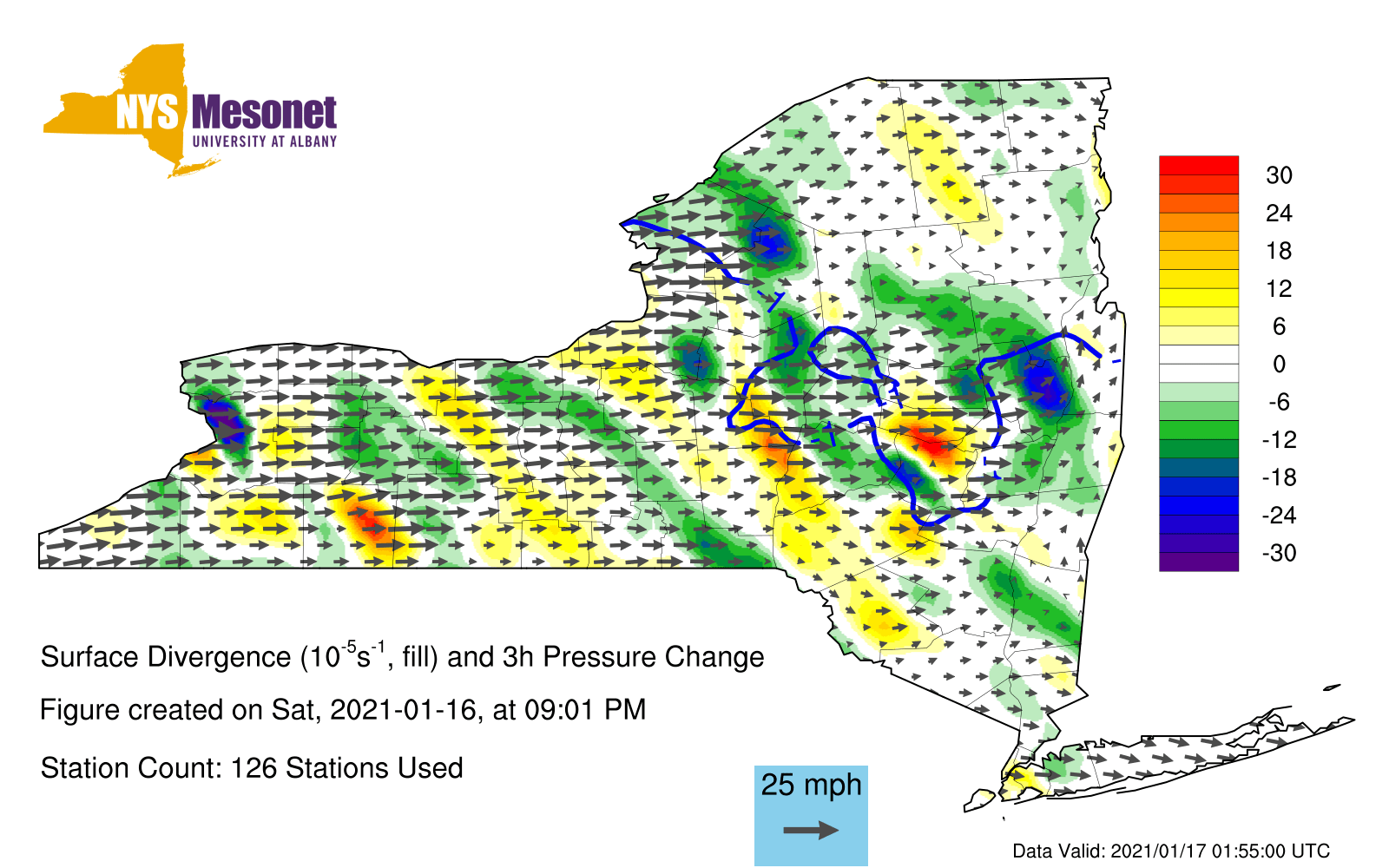 NYS Mesonet
UNIVERSITY AT ALBANY

30
24
18
12
6
0
-6
-12
-18
-24
-30

Surface Divergence ($10^{-5}s^{-1}$, fill) and 3h Pressure Change

Figure created on Sat, 2021-01-16, at 09:01 PM

Station Count: 126 Stations Used

25 mph

Data Valid: 2021/01/17 01:55:00 UTC